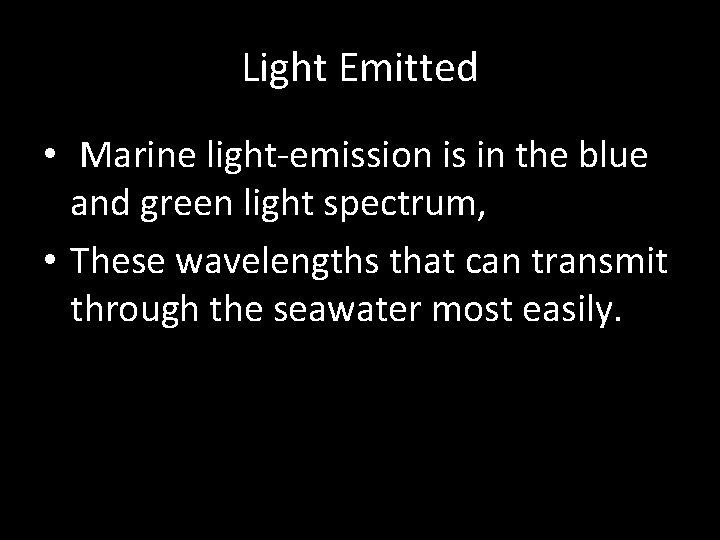 Light Emitted

• Marine light-emission is in the blue and green light spectrum,
• These wavelengths that can transmit through the seawater most easily.